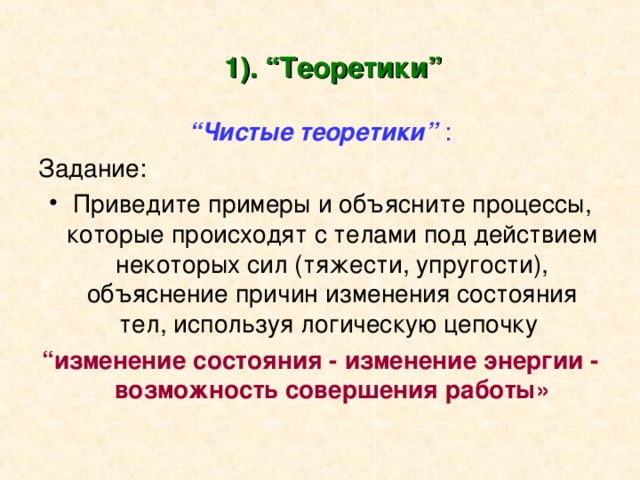 1). “Теоретики”

“Чистые теоретики” :

Задание:

• Приведите примеры и объясните процессы, которые происходят с телами под действием некоторых сил (тяжести, упругости), объяснение причин изменения состояния тел, используя логическую цепочку

“изменение состояния - изменение энергии - возможность совершения работы»